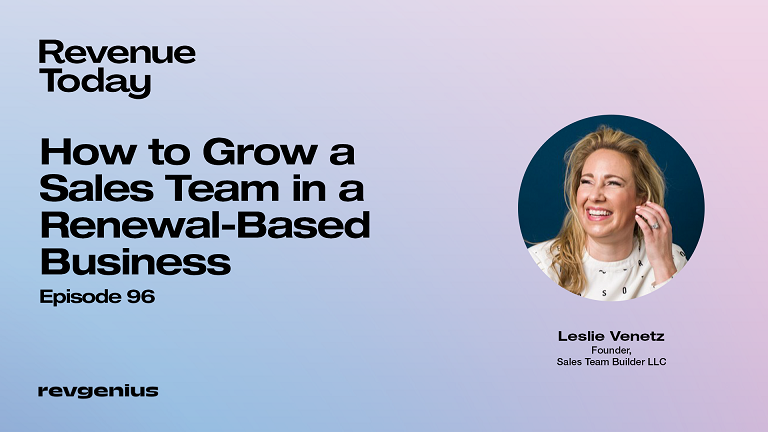 Revenue Today

How to Grow a Sales Team in a Renewal-Based Business

Episode 96

Leslie Venetz
Founder,
Sales Team Builder LLC

revgenius